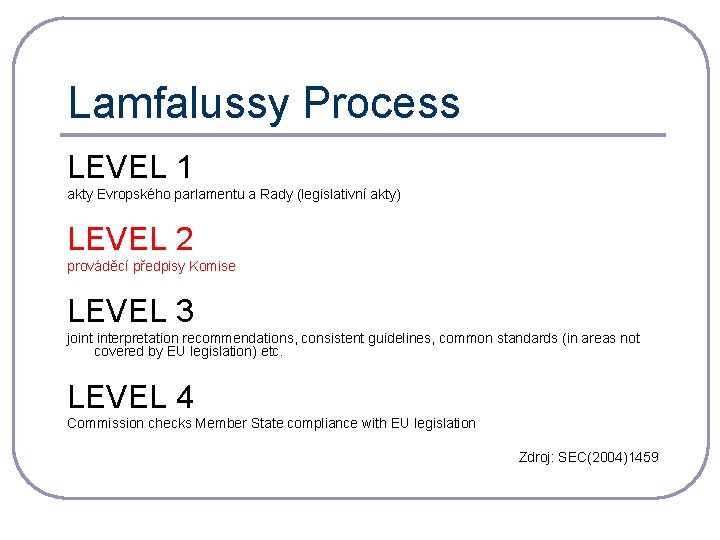 Lamfalussy Process

LEVEL 1
akty Evropského parlamentu a Rady (legislativní akty)

LEVEL 2
prováděcí předpisy Komise

LEVEL 3
joint interpretation recommendations, consistent guidelines, common standards (in areas not covered by EU legislation) etc.

LEVEL 4
Commission checks Member State compliance with EU legislation

Zdroj: SEC(2004)1459